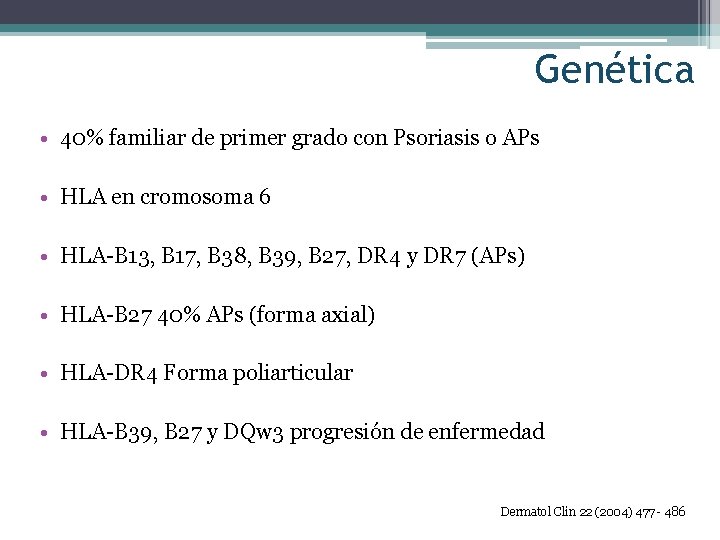 Genética

• 40% familiar de primer grado con Psoriasis o APs

• HLA en cromosoma 6

• HLA-B13, B17, B38, B39, B27, DR4 y DR7 (APs)

• HLA-B27 40% APs (forma axial)

• HLA-DR4 Forma poliarticular

• HLA-B39, B27 y DQw3 progresión de enfermedad

Dermatol Clin 22 (2004) 477- 486